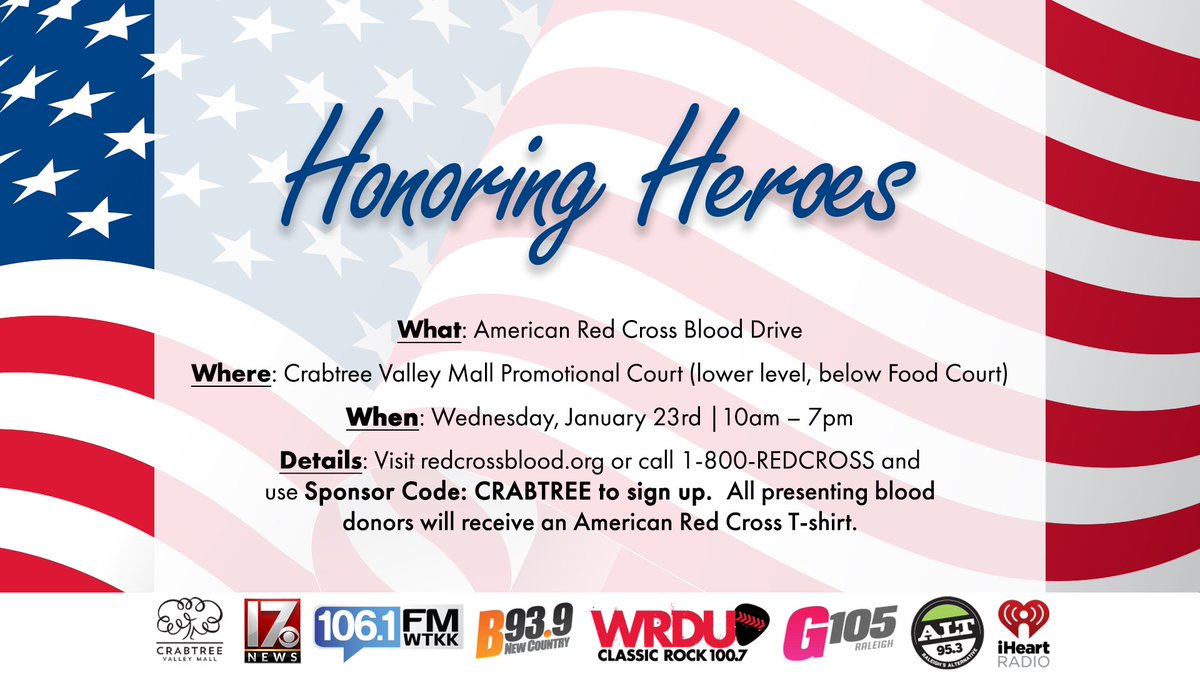 Honoring Heroes

What: American Red Cross Blood Drive

Where: Crabtree Valley Mall Promotional Court (lower level, below Food Court)

When: Wednesday, January 23rd | 10am – 7pm

Details: Visit redcrossblood.org or call 1-800-REDCROSS and use Sponsor Code: CRABTREE to sign up. All presenting blood donors will receive an American Red Cross T-shirt.

CRABTREE VALLEY MALL 17 NEWS 106.1 FM WTKK B93.9 NEW COUNTRY WRDU CLASSIC ROCK 100.7 G105 RALEIGH ALT 95.3 RALEIGH'S ALTERNATIVE iHeart RADIO